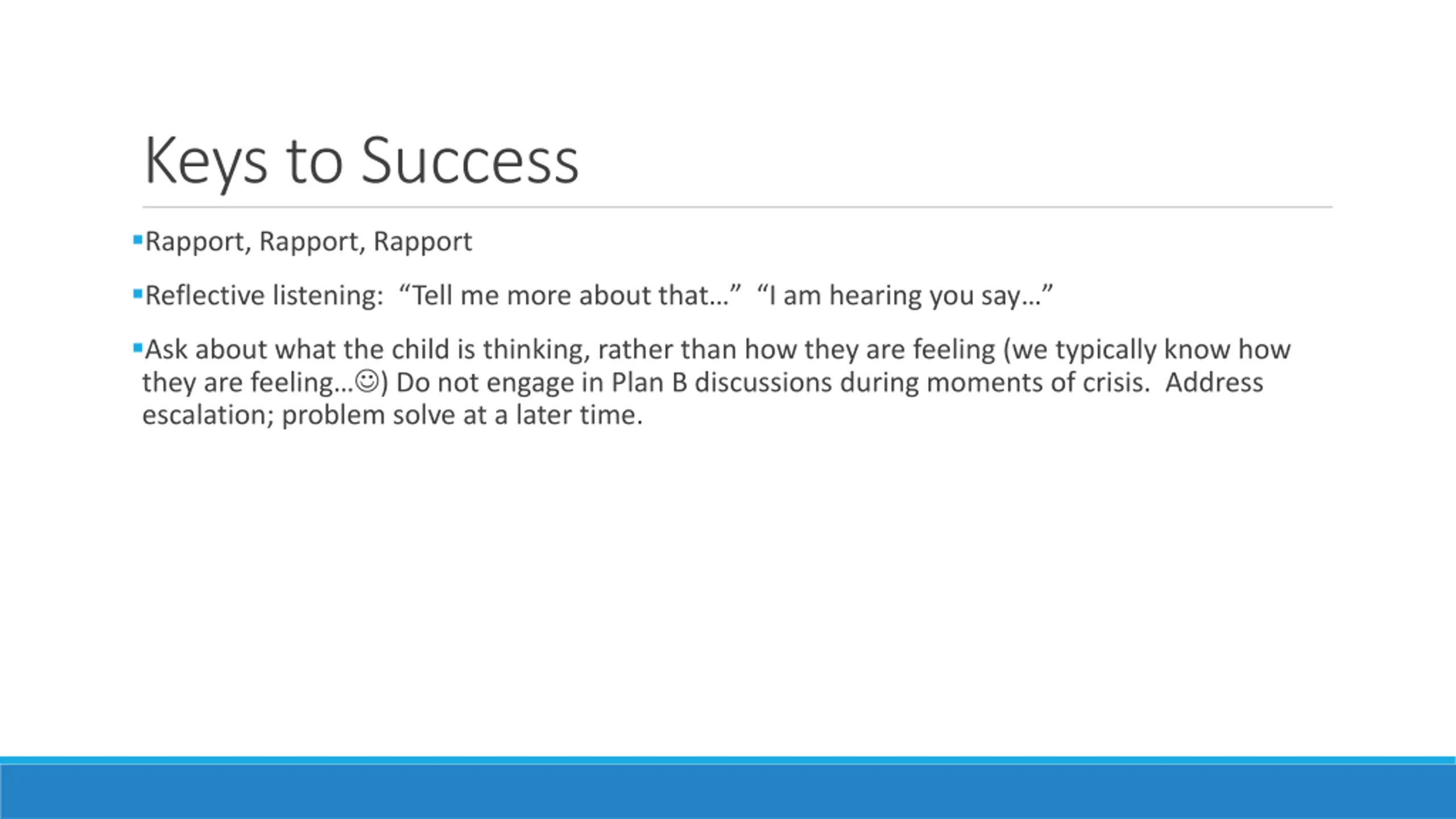 Keys to Success

▪Rapport, Rapport, Rapport

▪Reflective listening: “Tell me more about that…” “I am hearing you say…”

▪Ask about what the child is thinking, rather than how they are feeling (we typically know how they are feeling…☺) Do not engage in Plan B discussions during moments of crisis. Address escalation; problem solve at a later time.